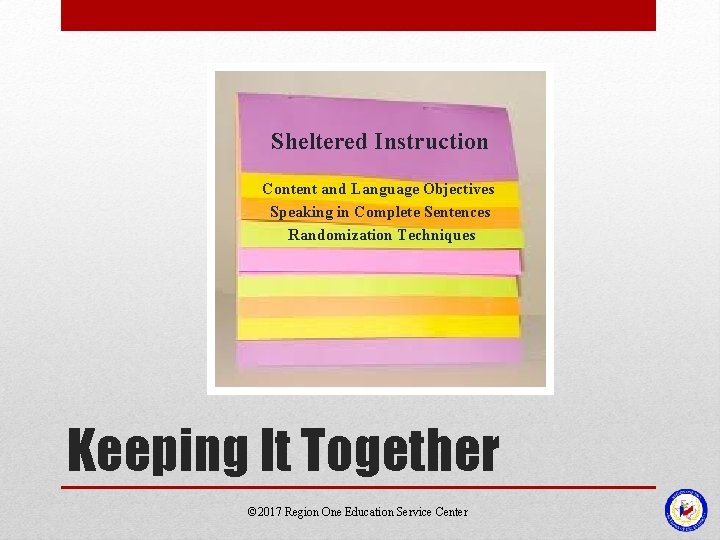 Sheltered Instruction

Content and Language Objectives

Speaking in Complete Sentences

Randomization Techniques

Keeping It Together

©2017 Region One Education Service Center